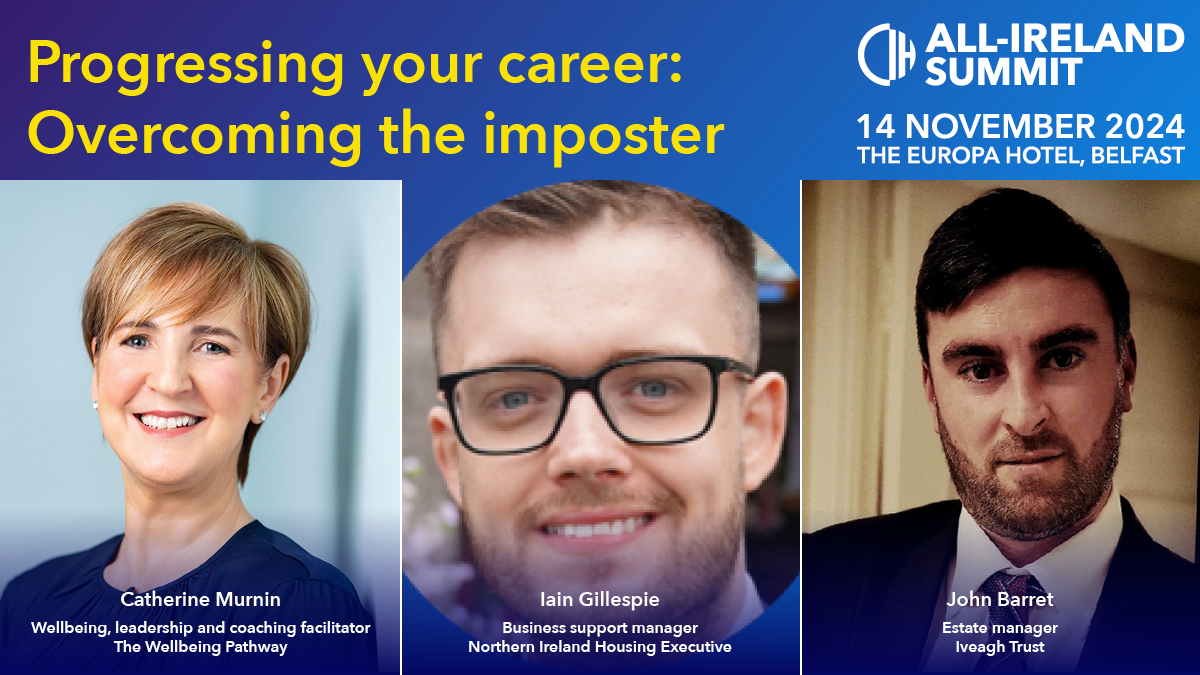 Progressing your career: Overcoming the imposter

CIH ALL-IRELAND SUMMIT

14 NOVEMBER 2024
THE EUROPA HOTEL, BELFAST

Catherine Murnin
Wellbeing, leadership and coaching facilitator
The Wellbeing Pathway

Iain Gillespie
Business support manager
Northern Ireland Housing Executive

John Barret
Estate manager
Iveagh Trust